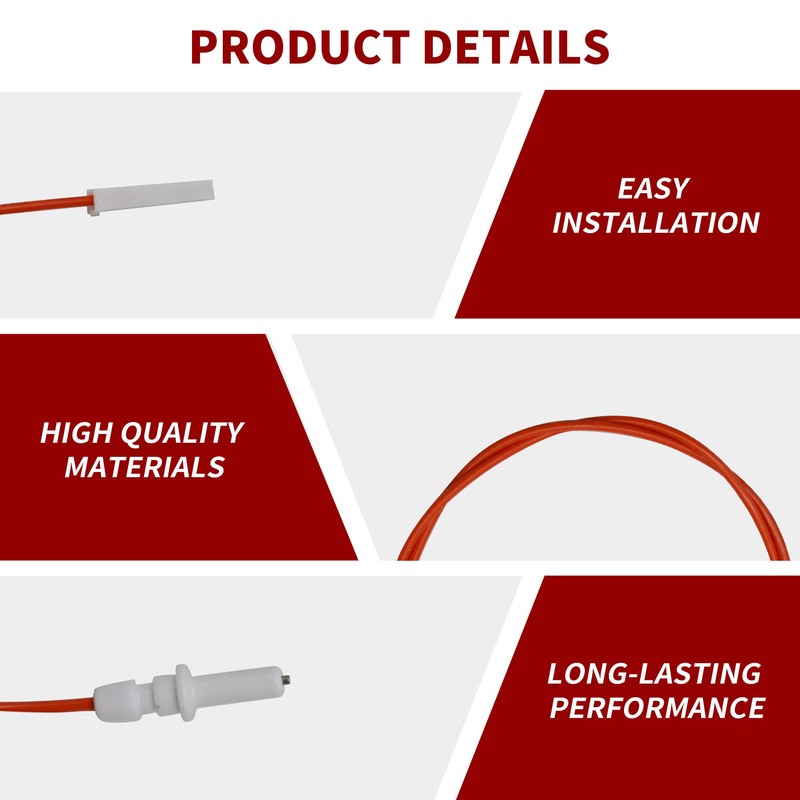 PRODUCT DETAILS

EASY INSTALLATION

HIGH QUALITY MATERIALS

LONG-LASTING PERFORMANCE